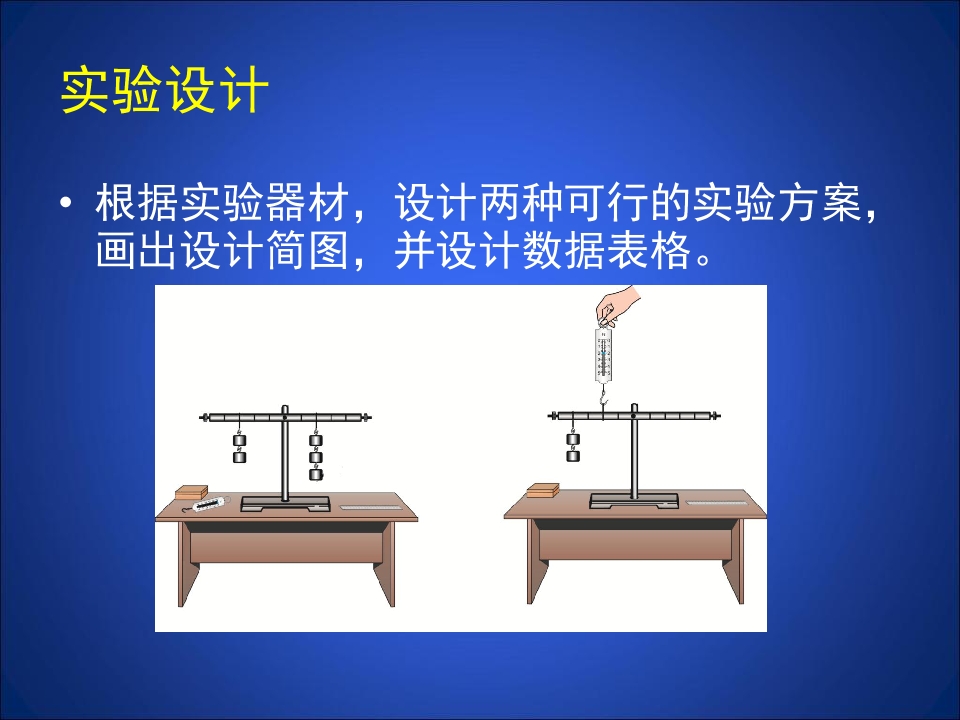 实验设计

• 根据实验器材，设计两种可行的实验方案，画出设计简图，并设计数据表格。